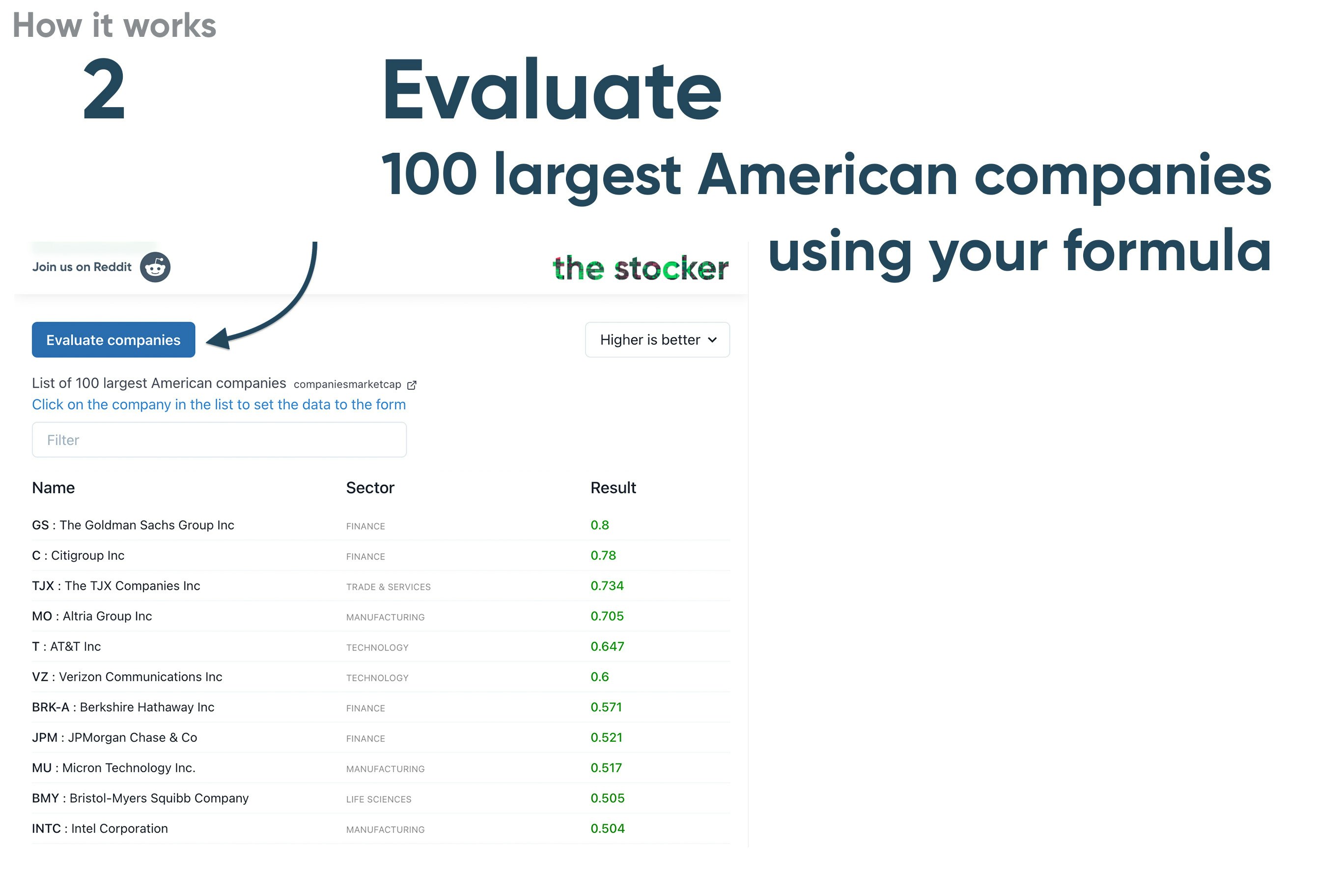 How it works
2

Evaluate
100 largest American companies
using your formula

Join us on Reddit

the stocker

Evaluate companies

Higher is better

List of 100 largest American companies companiesmarketcap
Click on the company in the list to set the data to the form

Filter

| Name | Sector | Result |
|---|---|---|
| GS : The Goldman Sachs Group Inc | FINANCE | 0.8 |
| C : Citigroup Inc | FINANCE | 0.78 |
| TJX : The TJX Companies Inc | TRADE & SERVICES | 0.734 |
| MO : Altria Group Inc | MANUFACTURING | 0.705 |
| T : AT&T Inc | TECHNOLOGY | 0.647 |
| VZ : Verizon Communications Inc | TECHNOLOGY | 0.6 |
| BRK-A : Berkshire Hathaway Inc | FINANCE | 0.571 |
| JPM : JPMorgan Chase & Co | FINANCE | 0.521 |
| MU : Micron Technology Inc. | MANUFACTURING | 0.517 |
| BMY : Bristol-Myers Squibb Company | LIFE SCIENCES | 0.505 |
| INTC : Intel Corporation | MANUFACTURING | 0.504 |